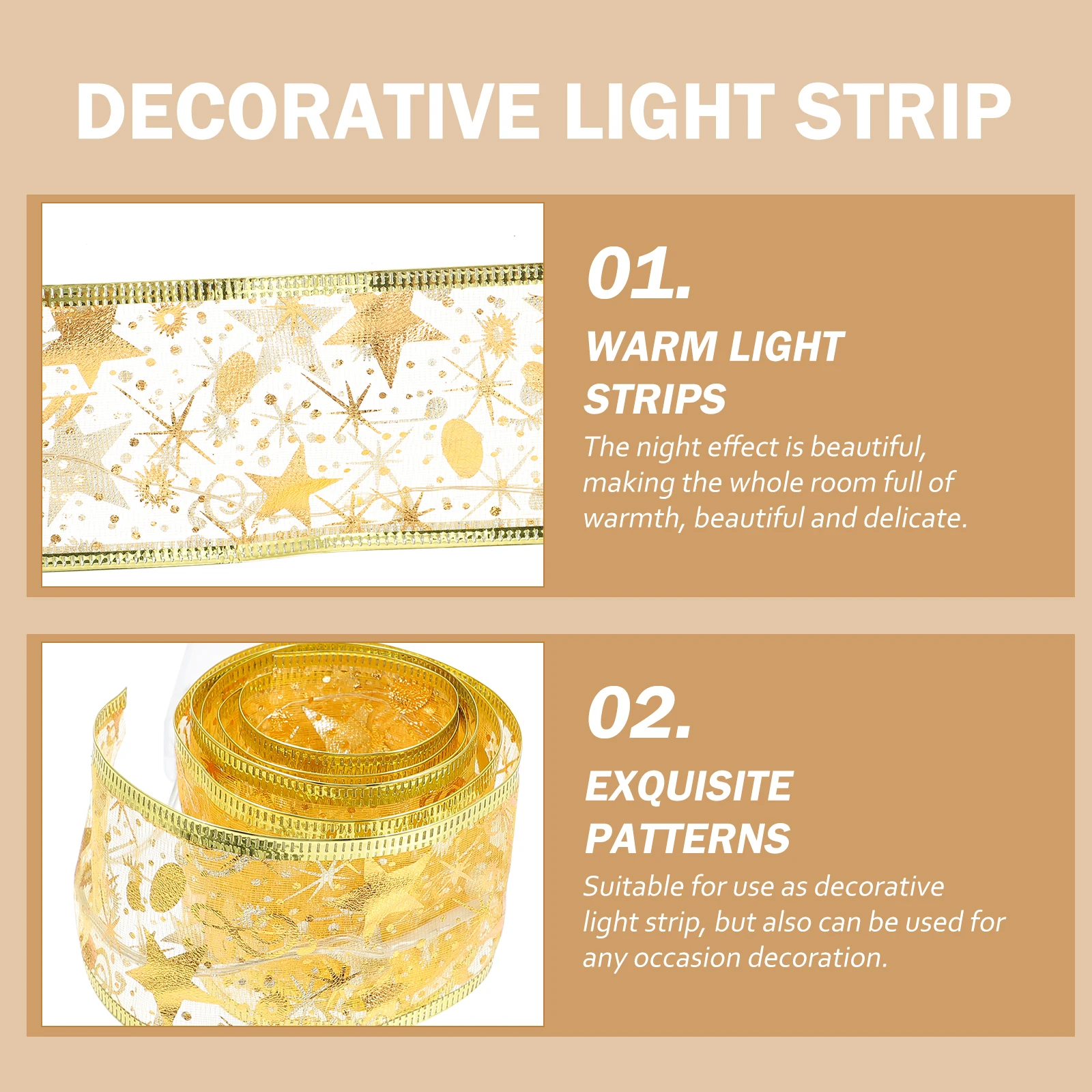 DECORATIVE LIGHT STRIP

01.

WARM LIGHT STRIPS

The night effect is beautiful, making the whole room full of warmth, beautiful and delicate.

02.

EXQUISITE PATTERNS

Suitable for use as decorative light strip, but also can be used for any occasion decoration.